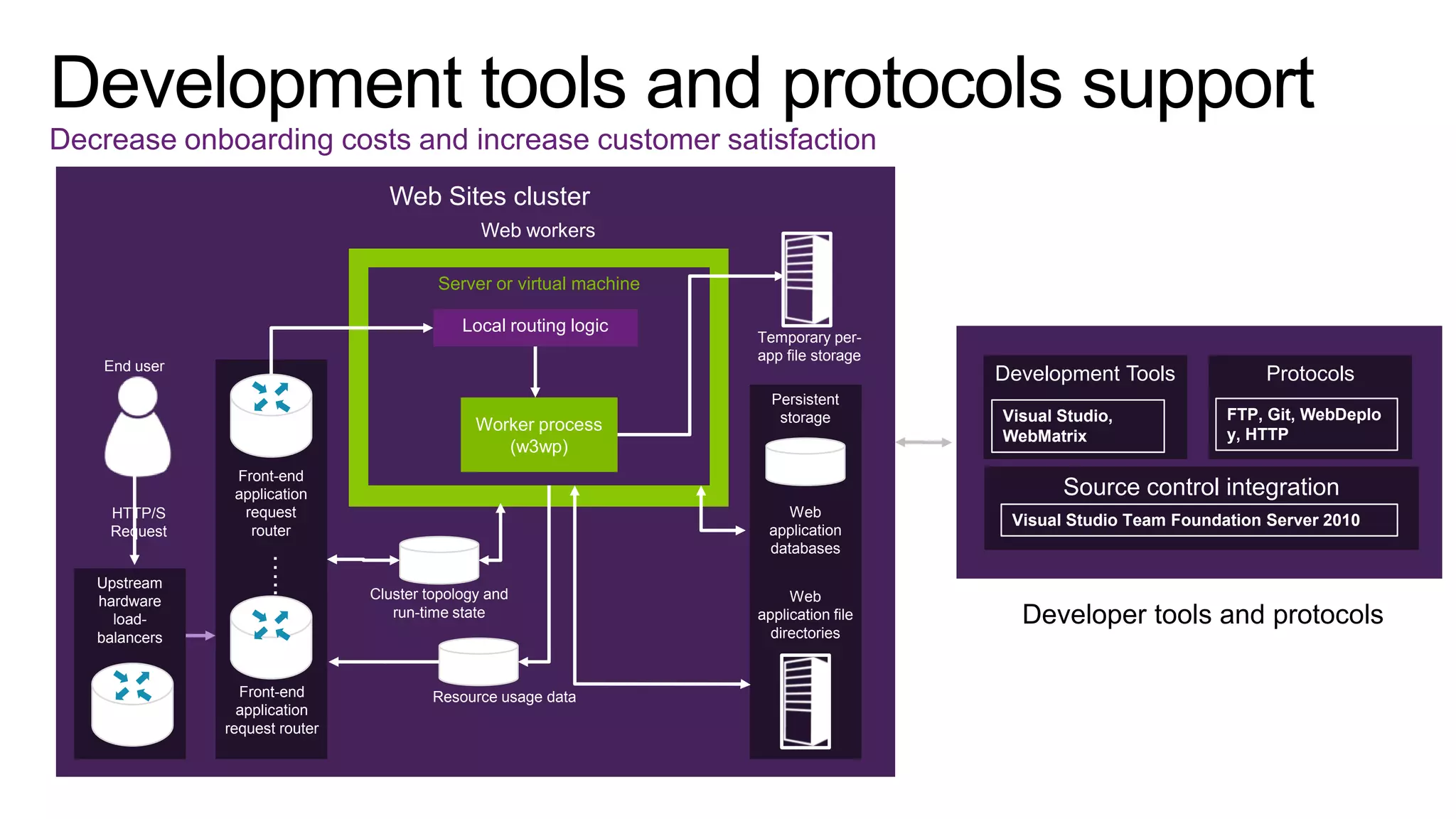 Development tools and protocols support

Decrease onboarding costs and increase customer satisfaction

Web Sites cluster

Web workers

Server or virtual machine

Local routing logic

Worker process (w3wp)

Temporary per-app file storage

End user

HTTP/S Request

Upstream hardware load-balancers

Front-end application request router

Front-end application request router

Cluster topology and run-time state

Resource usage data

Persistent storage

Web application databases

Web application file directories

Development Tools

Visual Studio, WebMatrix

Protocols

FTP, Git, WebDeploy, HTTP

Source control integration

Visual Studio Team Foundation Server 2010

Developer tools and protocols